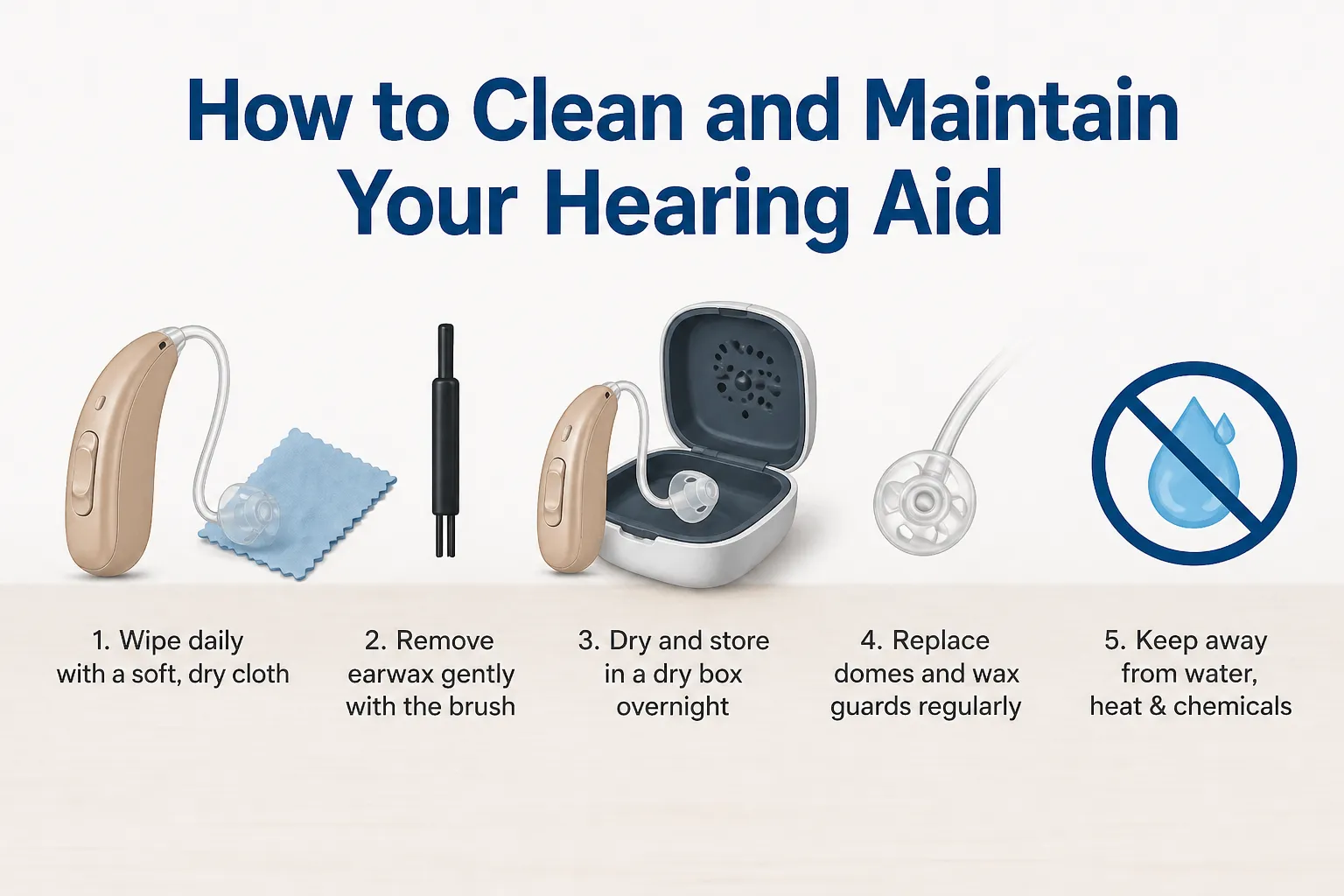 How to Clean and Maintain Your Hearing Aid

1. Wipe daily with a soft, dry cloth

2. Remove earwax gently with the brush

3. Dry and store in a dry box overnight

4. Replace domes and wax guards regularly

5. Keep away from water, heat & chemicals